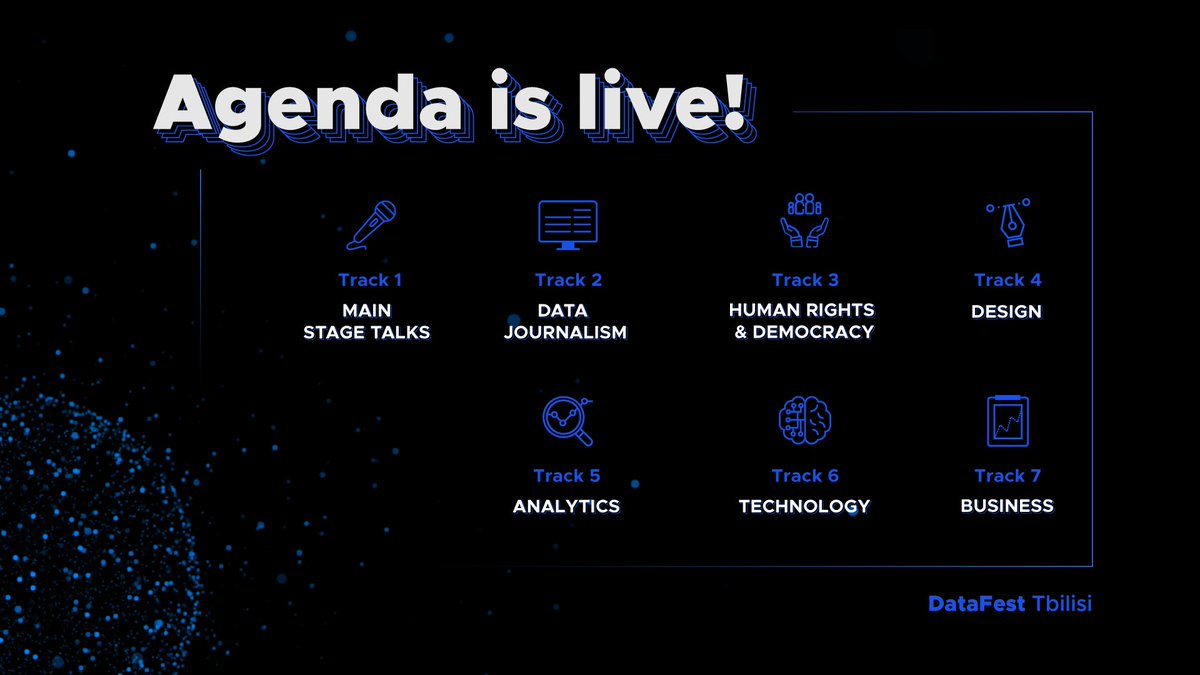 Agenda is live!

Track 1
MAIN STAGE TALKS

Track 2
DATA JOURNALISM

Track 3
HUMAN RIGHTS & DEMOCRACY

Track 4
DESIGN

Track 5
ANALYTICS

Track 6
TECHNOLOGY

Track 7
BUSINESS

DataFest Tbilisi